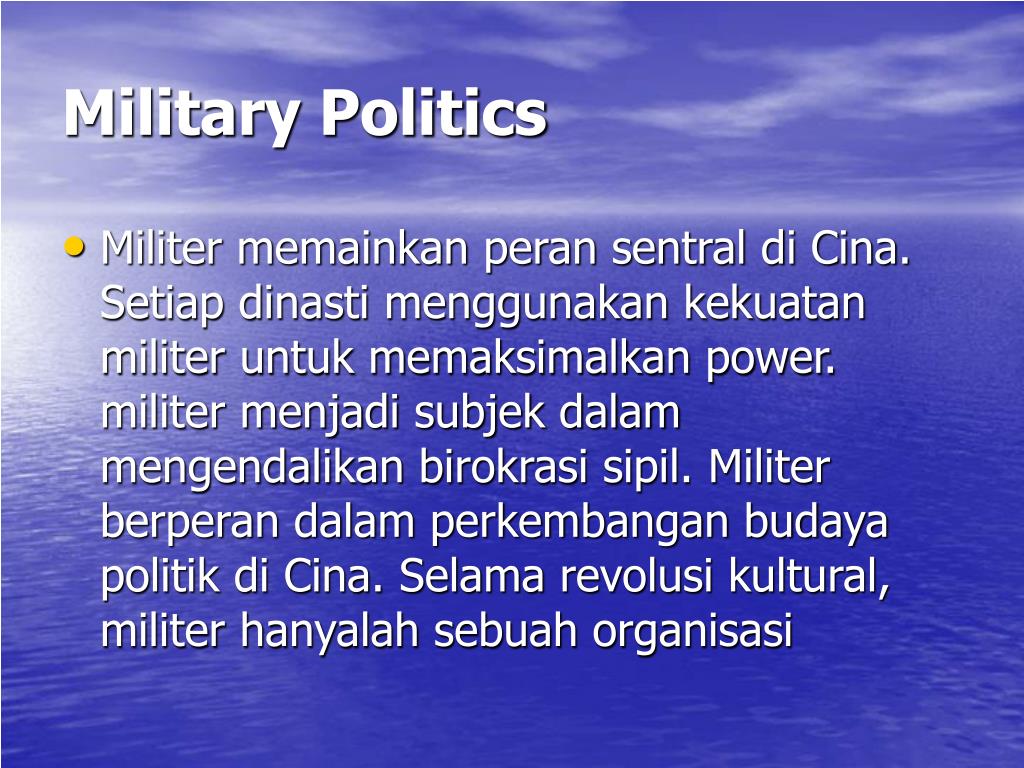 Military Politics

• Militer memainkan peran sentral di Cina. Setiap dinasti menggunakan kekuatan militer untuk memaksimalkan power. militer menjadi subjek dalam mengendalikan birokrasi sipil. Militer berperan dalam perkembangan budaya politik di Cina. Selama revolusi kultural, militer hanyalah sebuah organisasi